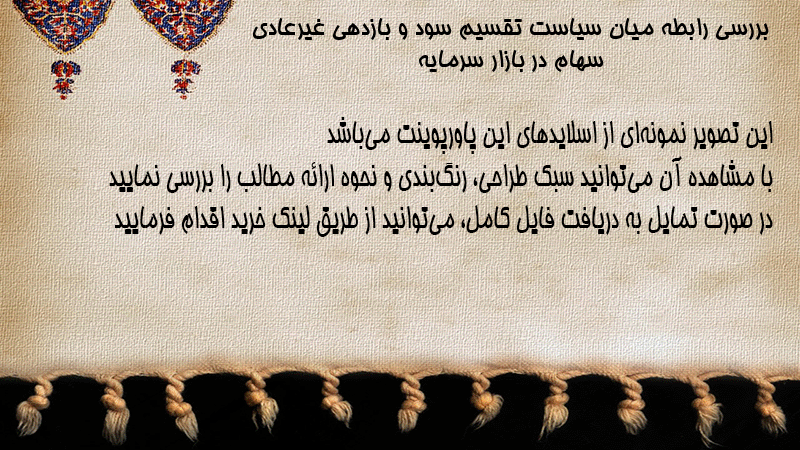 بررسی رابطه میان سیاست تقسیم سود و بازدهی غیرعادی سهام در بازار سرمایه

این تصویر نمونه‌ای از اسلایدهای این پاورپوینت می‌باشد
با مشاهده آن می‌توانید سبک طراحی، رنگ‌بندی و نحوه ارائه مطالب را بررسی نمایید
در صورت تمایل به دریافت فایل کامل، می‌توانید از طریق لینک خرید اقدام فرمایید